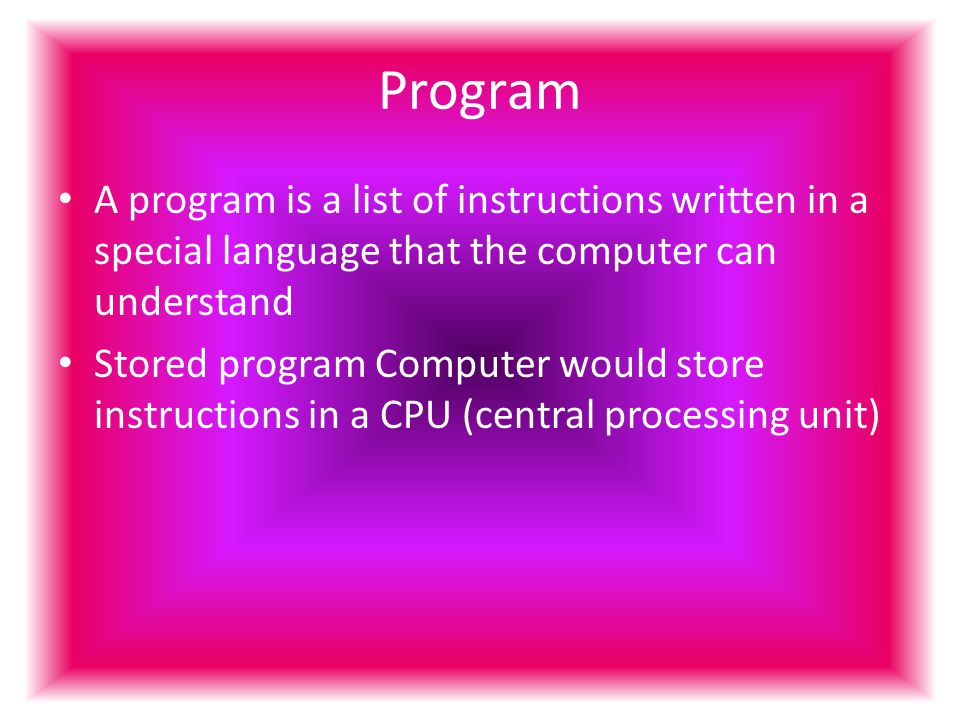 Program

• A program is a list of instructions written in a special language that the computer can understand
• Stored program Computer would store instructions in a CPU (central processing unit)